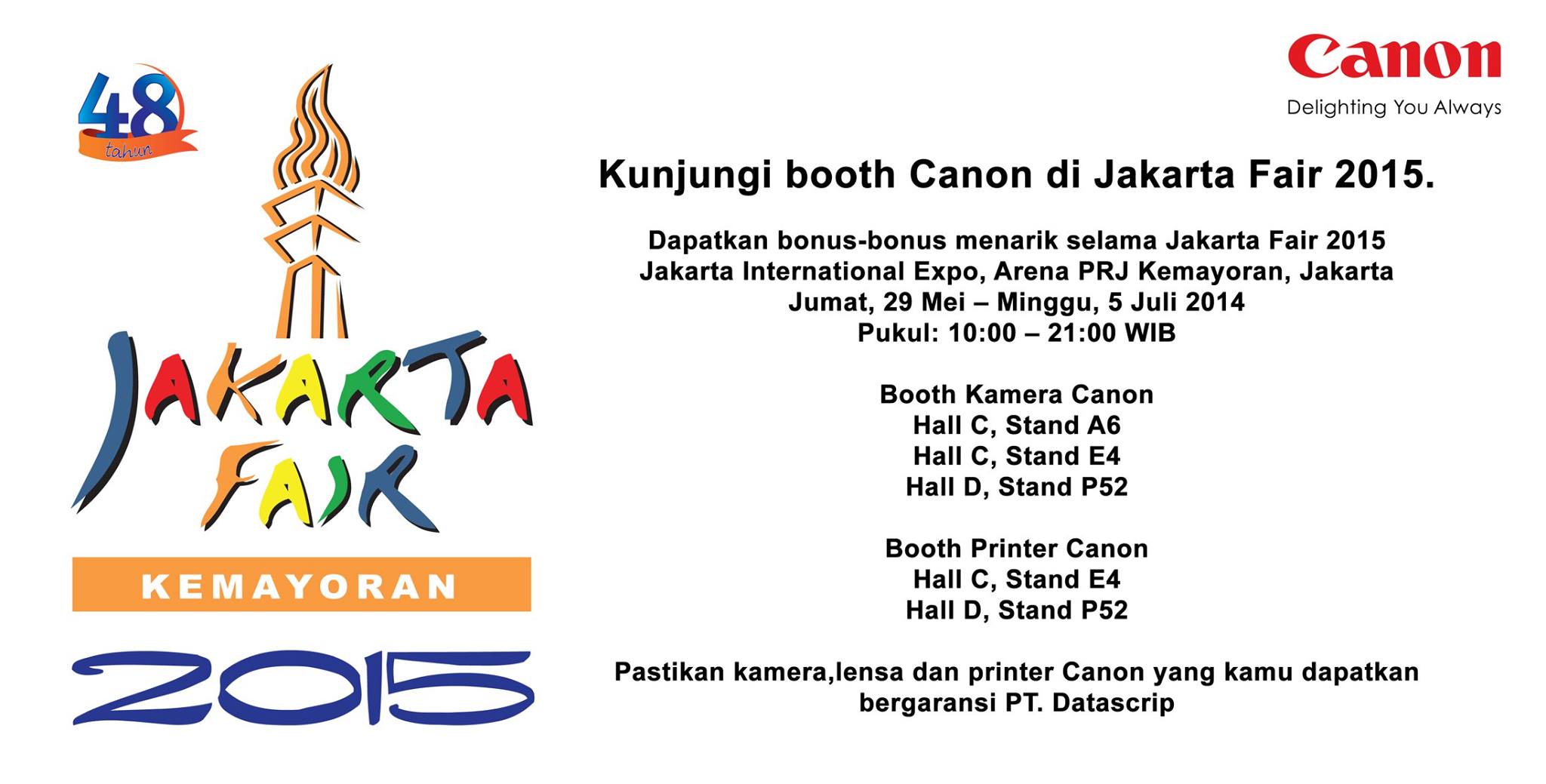 48 tahun

JAKARTA FAIR

KEMAYORAN

2015

Canon
Delighting You Always

Kunjungi booth Canon di Jakarta Fair 2015.

Dapatkan bonus-bonus menarik selama Jakarta Fair 2015
Jakarta International Expo, Arena PRJ Kemayoran, Jakarta
Jumat, 29 Mei – Minggu, 5 Juli 2014
Pukul: 10:00 – 21:00 WIB

Booth Kamera Canon
Hall C, Stand A6
Hall C, Stand E4
Hall D, Stand P52

Booth Printer Canon
Hall C, Stand E4
Hall D, Stand P52

Pastikan kamera,lensa dan printer Canon yang kamu dapatkan bergaransi PT. Datascrip